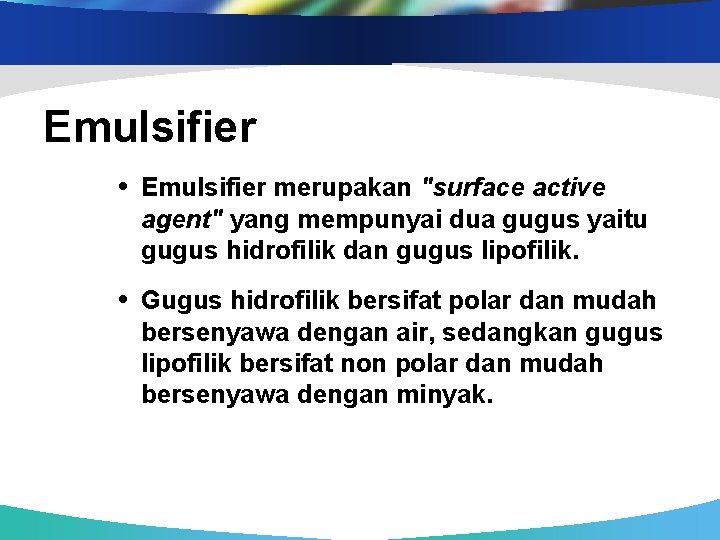 Emulsifier

• Emulsifier merupakan "surface active agent" yang mempunyai dua gugus yaitu gugus hidrofilik dan gugus lipofilik.

• Gugus hidrofilik bersifat polar dan mudah bersenyawa dengan air, sedangkan gugus lipofilik bersifat non polar dan mudah bersenyawa dengan minyak.